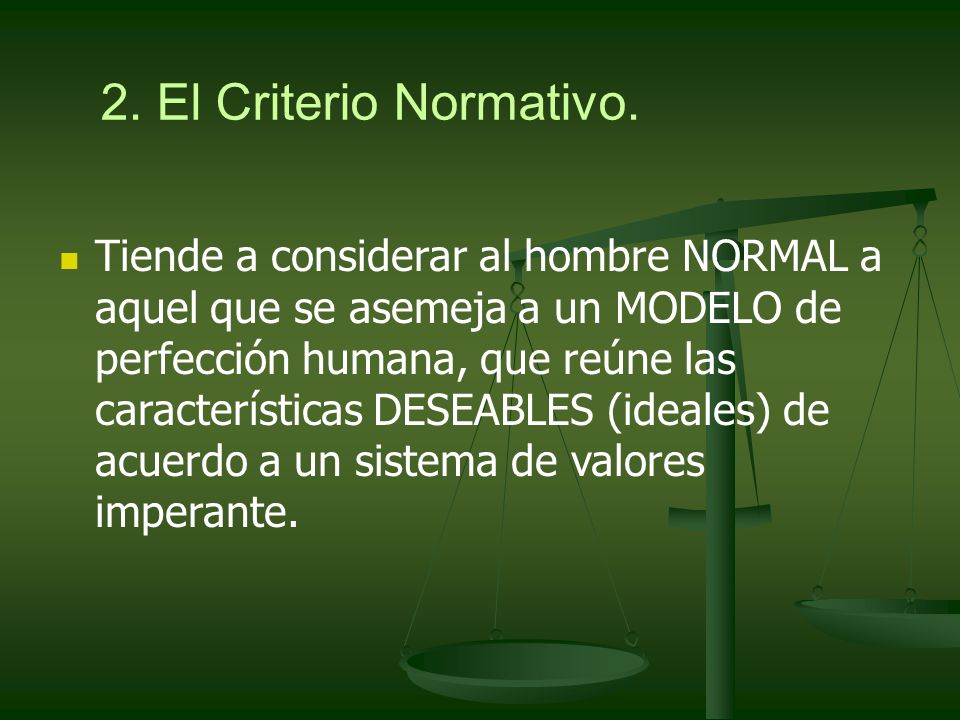 2. El Criterio Normativo.

Tiende a considerar al hombre NORMAL a aquel que se asemeja a un MODELO de perfección humana, que reúne las características DESEABLES (ideales) de acuerdo a un sistema de valores imperante.